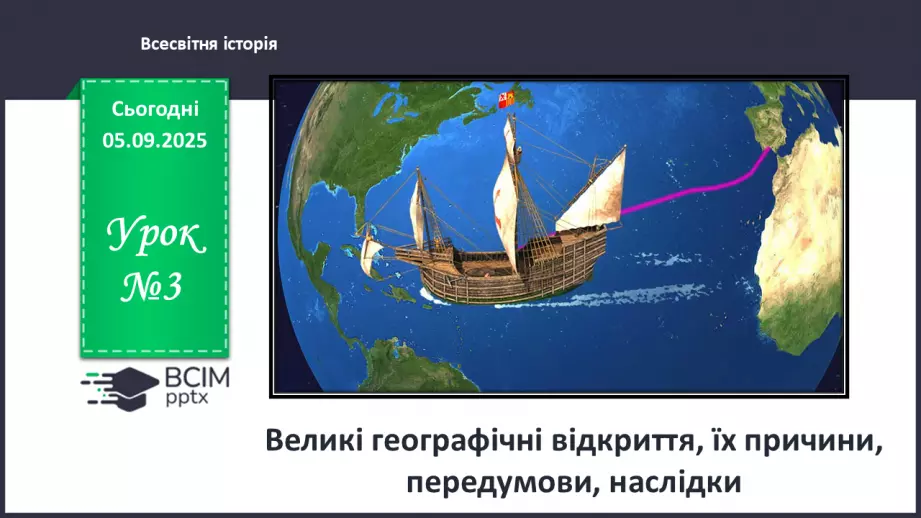 Всесвітня історія

Сьогодні 05.09.2025

Урок №3

ВСІМ pptx

Великі географічні відкриття, їх причини, передумови, наслідки